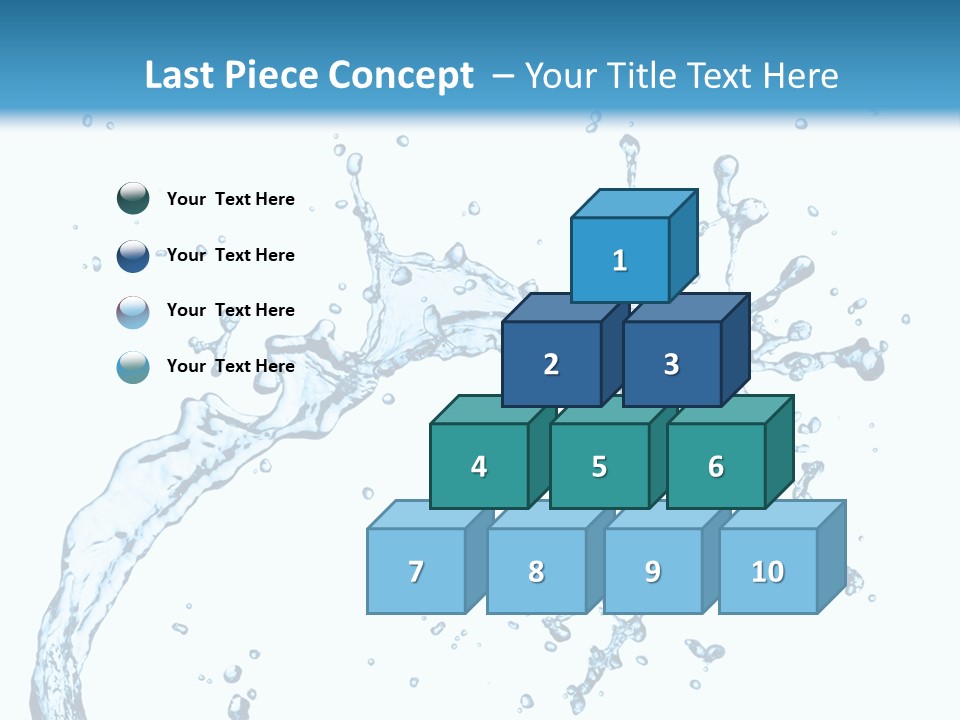 Last Piece Concept – Your Title Text Here

Your Text Here

Your Text Here

Your Text Here

Your Text Here

1

2

3

4

5

6

7

8

9

10